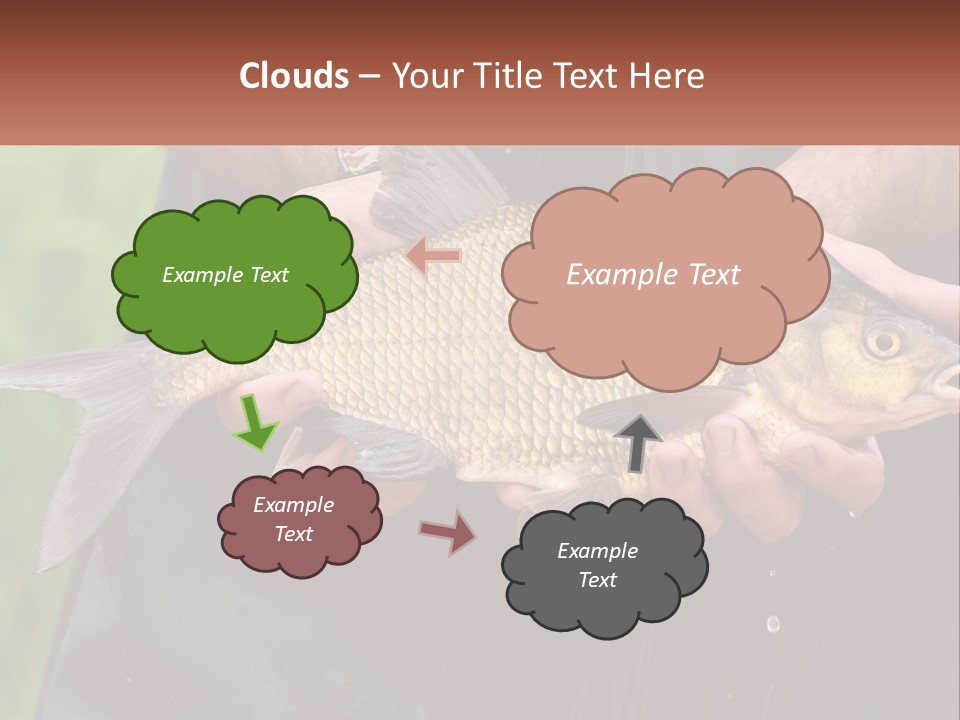 Clouds – Your Title Text Here

Example Text

Example Text

Example Text

Example Text